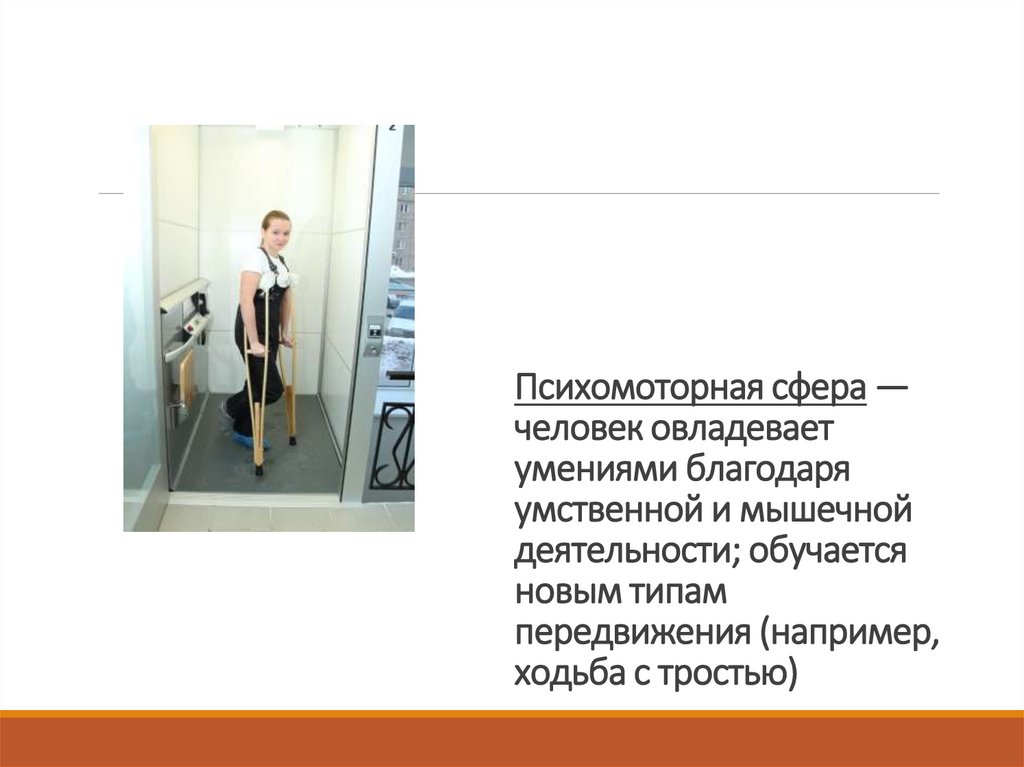 Психомоторная сфера — человек овладевает умениями благодаря умственной и мышечной деятельности; обучается новым типам передвижения (например, ходьба с тростью)